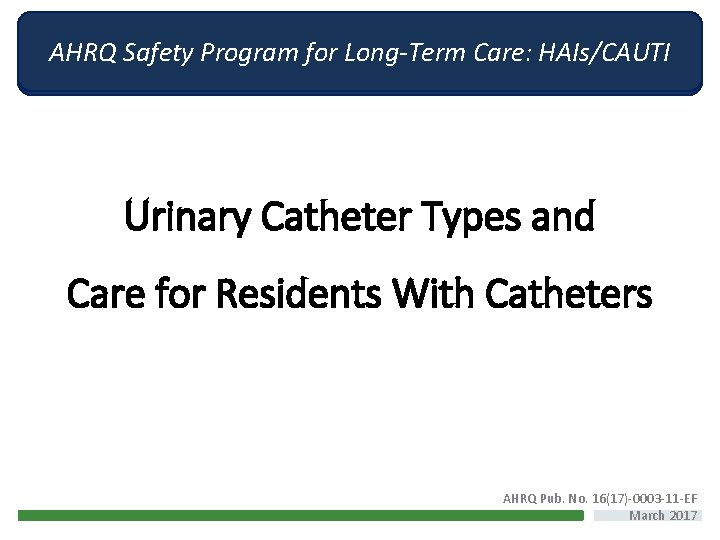 AHRQ Safety Program for Long-Term Care: HAIs/CAUTI

Urinary Catheter Types and Care for Residents With Catheters

AHRQ Pub. No. 16(17)-0003-11-EF
March 2017